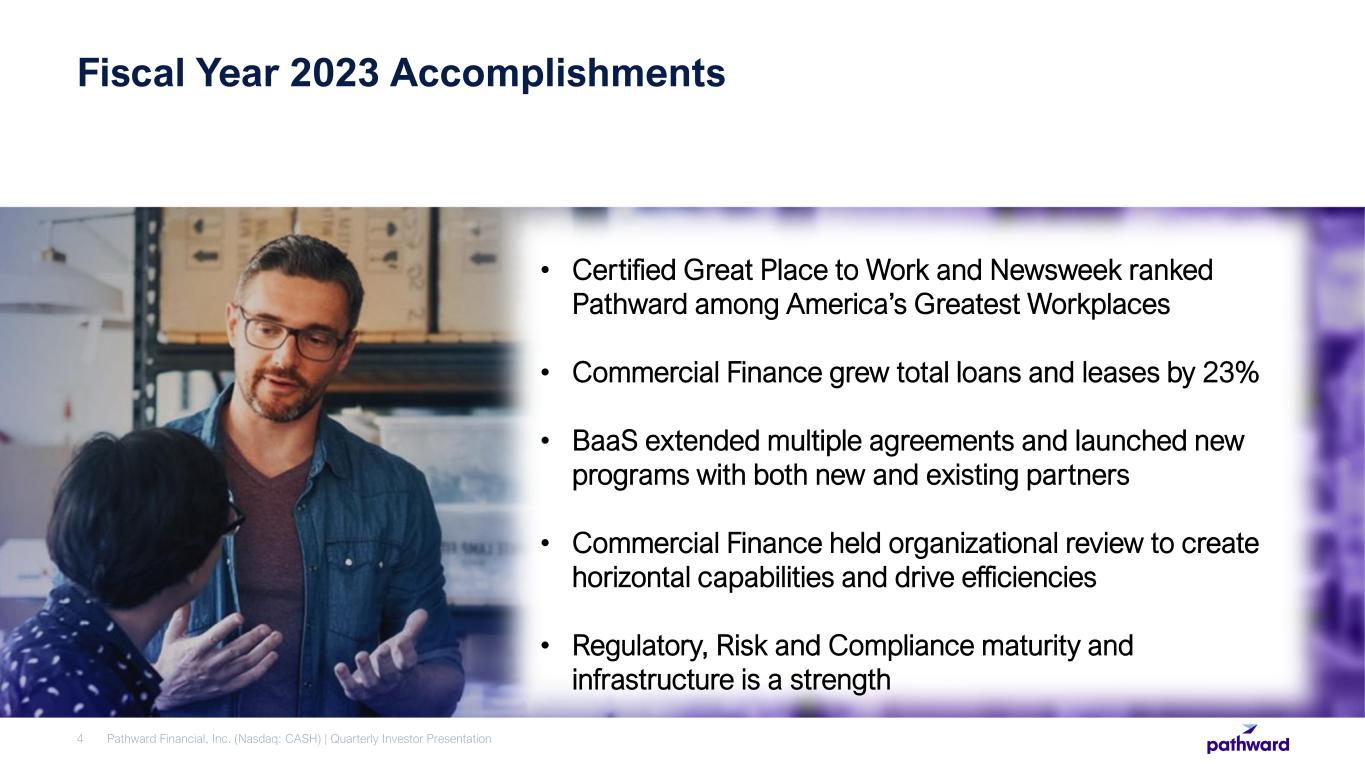 Fiscal Year 2023 Accomplishments

• Certified Great Place to Work and Newsweek ranked Pathward among America's Greatest Workplaces

• Commercial Finance grew total loans and leases by 23%

• BaaS extended multiple agreements and launched new programs with both new and existing partners

• Commercial Finance held organizational review to create horizontal capabilities and drive efficiencies

• Regulatory, Risk and Compliance maturity and infrastructure is a strength

4 Pathward Financial, Inc. (Nasdaq: CASH) | Quarterly Investor Presentation

pathward